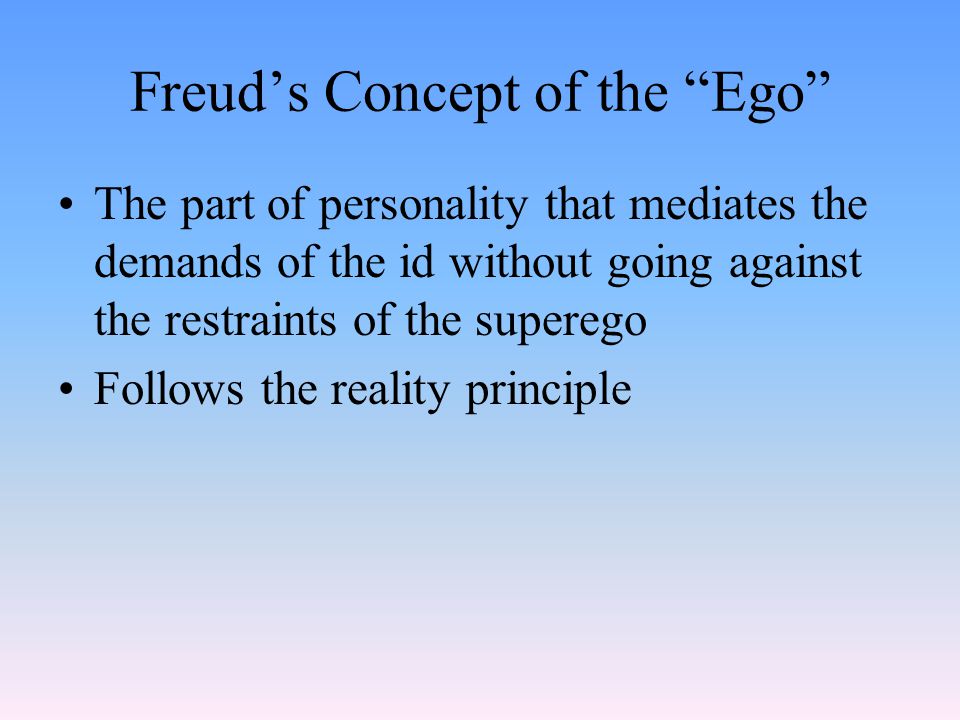 Freud’s Concept of the “Ego”

• The part of personality that mediates the demands of the id without going against the restraints of the superego

• Follows the reality principle